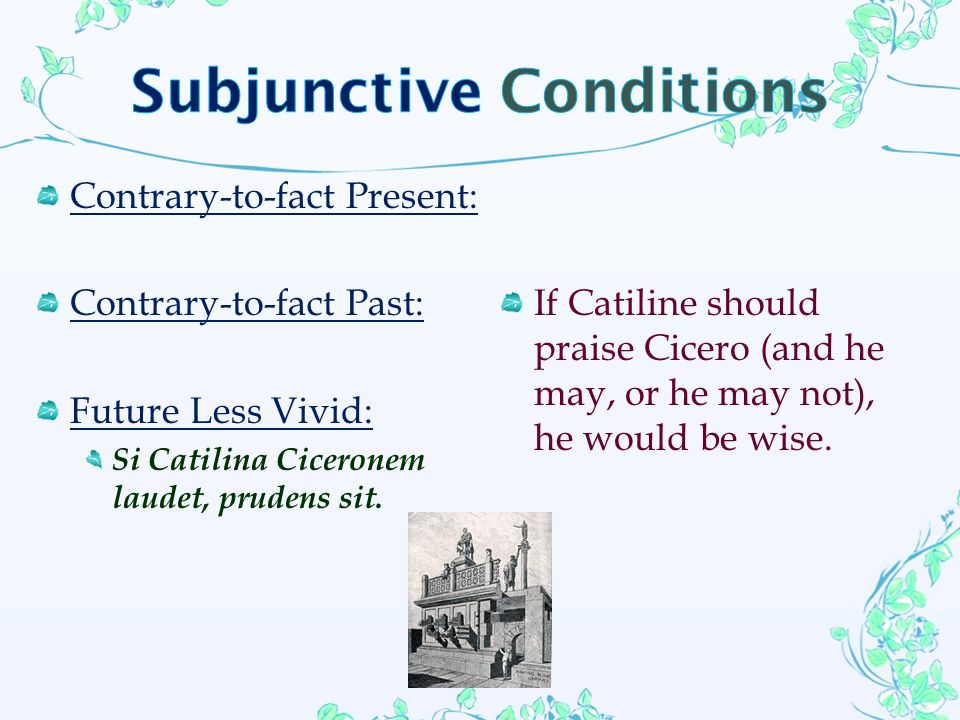 Subjunctive Conditions

Contrary-to-fact Present:

Contrary-to-fact Past:

Future Less Vivid:

Si Catilina Ciceronem laudet, prudens sit.

If Catiline should praise Cicero (and he may, or he may not), he would be wise.